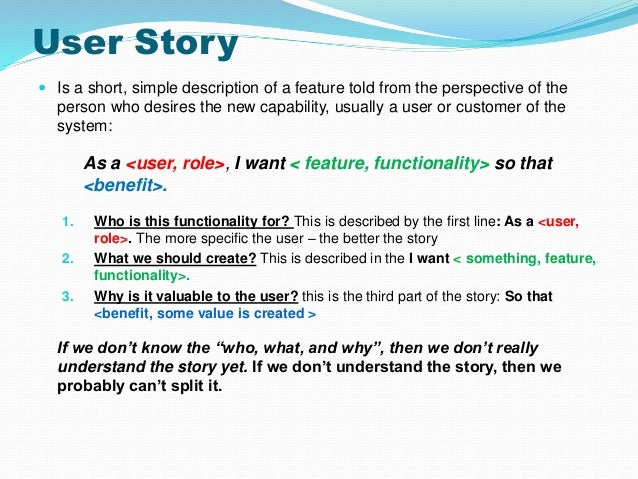 User Story

Is a short, simple description of a feature told from the perspective of the person who desires the new capability, usually a user or customer of the system:

As a <user, role>, I want < feature, functionality> so that <benefit>.

1. Who is this functionality for? This is described by the first line: As a <user, role>. The more specific the user – the better the story
2. What we should create? This is described in the I want < something, feature, functionality>.
3. Why is it valuable to the user? this is the third part of the story: So that <benefit, some value is created >

If we don't know the "who, what, and why", then we don't really understand the story yet. If we don't understand the story, then we probably can't split it.